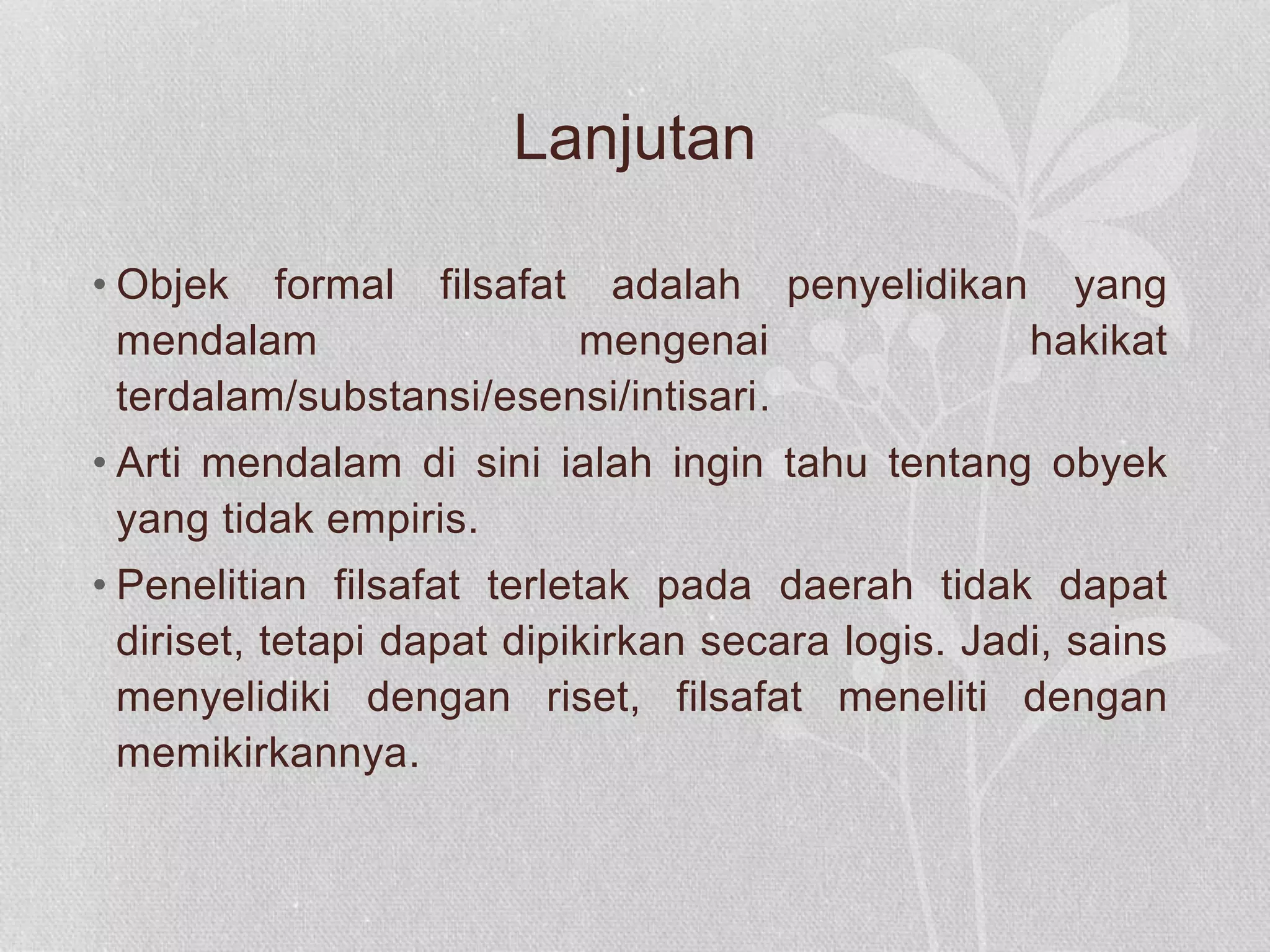 Lanjutan

• Objek formal filsafat adalah penyelidikan yang mendalam mengenai hakikat terdalam/substansi/esensi/intisari.

• Arti mendalam di sini ialah ingin tahu tentang obyek yang tidak empiris.

• Penelitian filsafat terletak pada daerah tidak dapat diriset, tetapi dapat dipikirkan secara logis. Jadi, sains menyelidiki dengan riset, filsafat meneliti dengan memikirkannya.